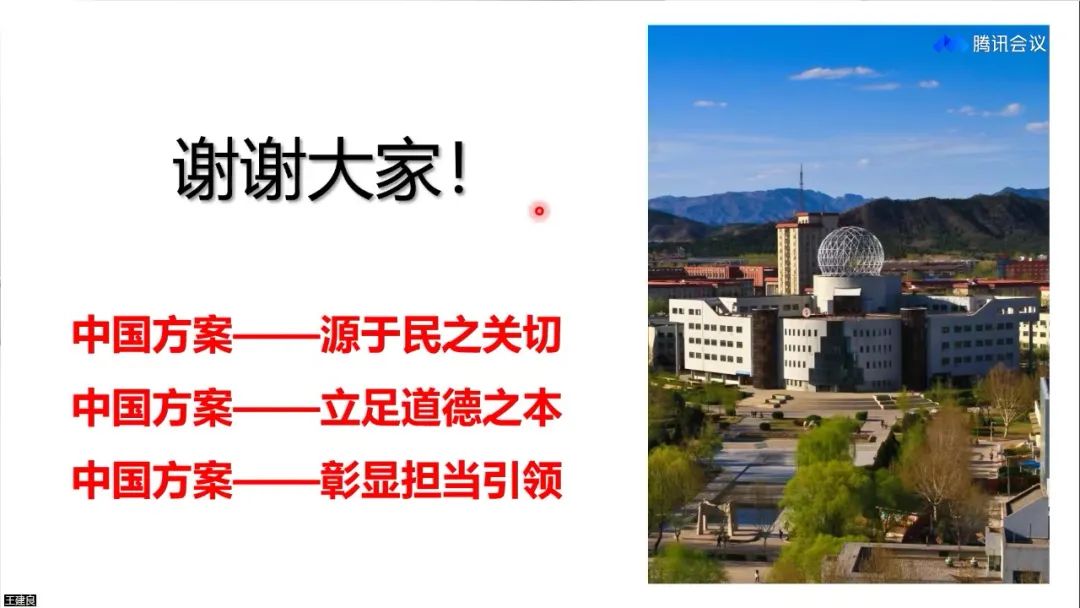 腾讯会议

谢谢大家！

中国方案——源于民之关切

中国方案——立足道德之本

中国方案——彰显担当引领

王建良